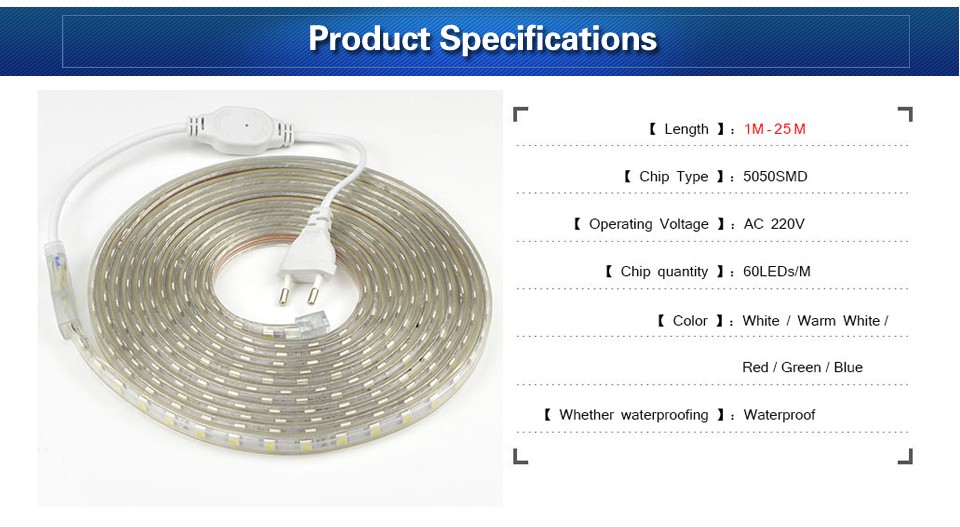 Product Specifications

【 Length 】: 1M-25M

【 Chip Type 】: 5050SMD

【 Operating Voltage 】: AC 220V

【 Chip quantity 】: 60LEDs/M

【 Color 】: White / Warm White / Red / Green / Blue

【 Whether waterproofing 】: Waterproof